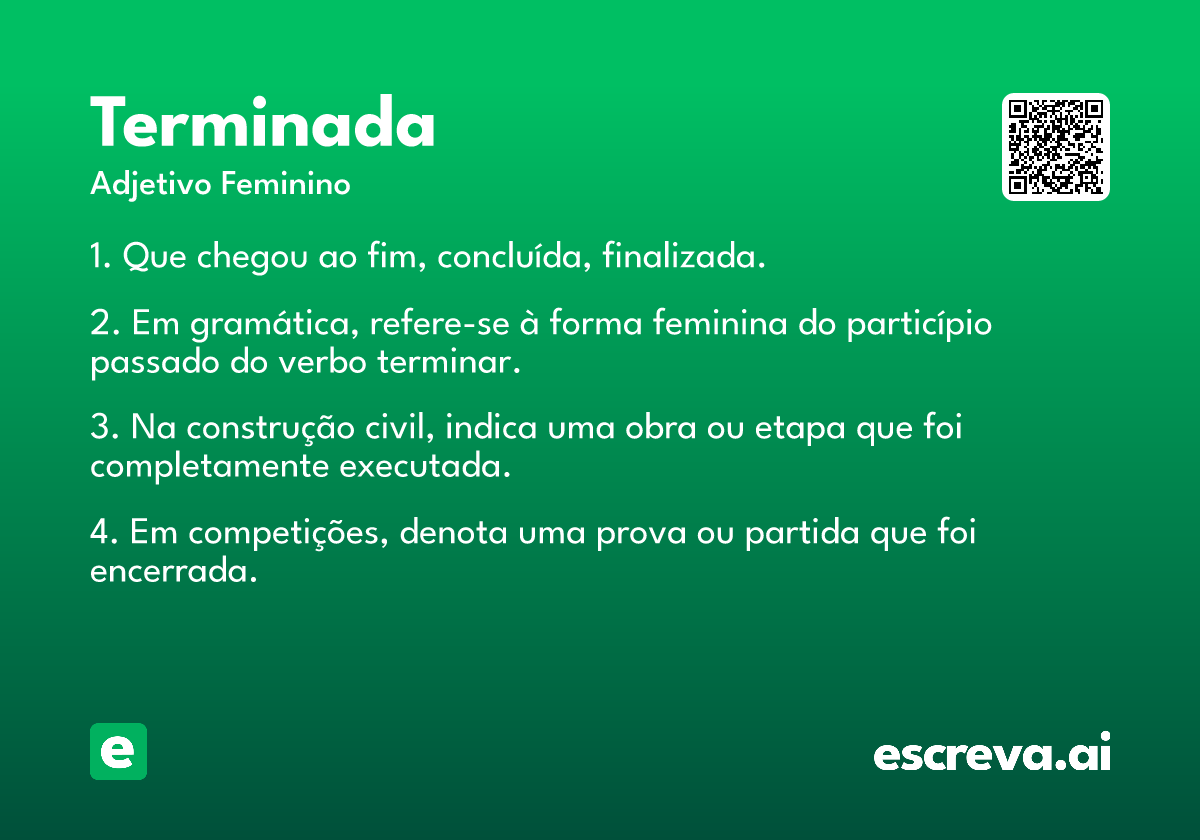 Terminada

Adjetivo Feminino

1. Que chegou ao fim, concluída, finalizada.

2. Em gramática, refere-se à forma feminina do particípio passado do verbo terminar.

3. Na construção civil, indica uma obra ou etapa que foi completamente executada.

4. Em competições, denota uma prova ou partida que foi encerrada.

e

escreva.ai